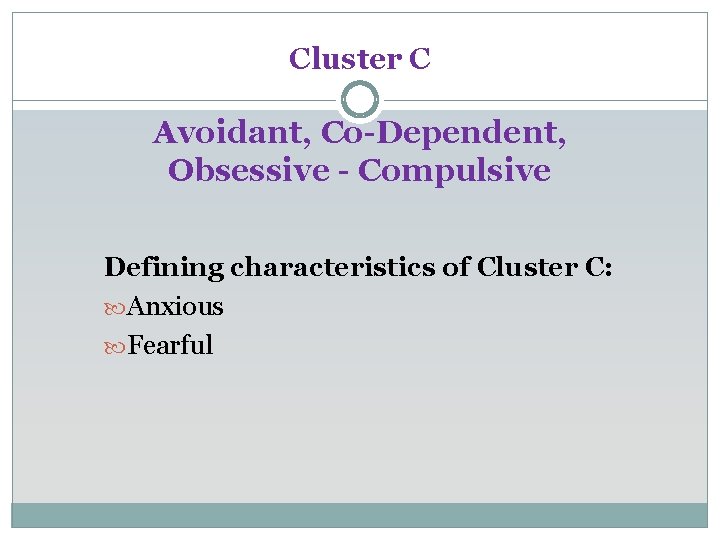 Cluster C

Avoidant, Co-Dependent, Obsessive - Compulsive

Defining characteristics of Cluster C:
Anxious
Fearful